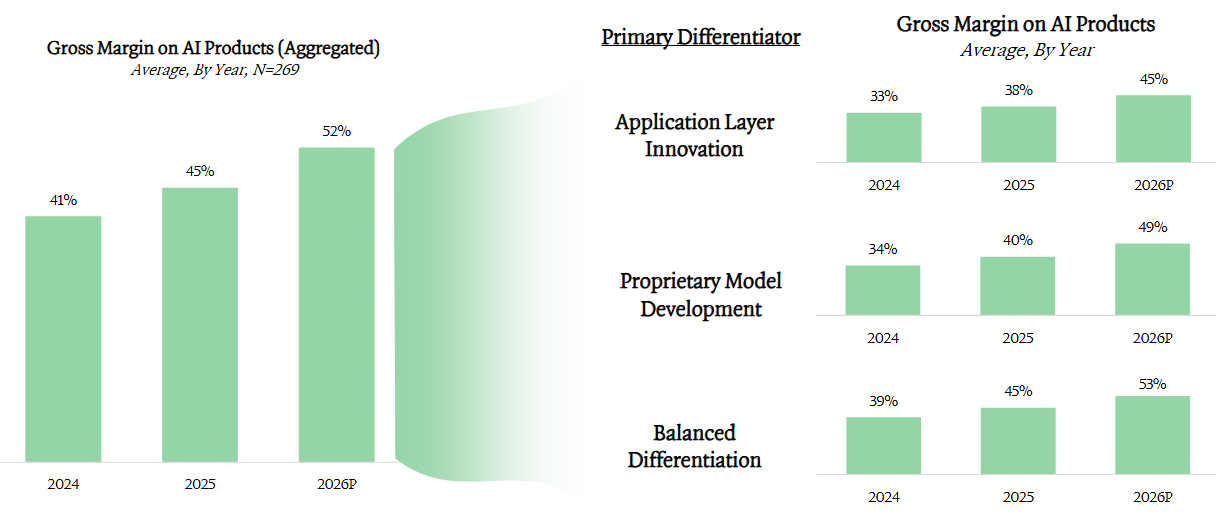 Gross Margin on AI Products (Aggregated)
Average, By Year, N=269

41%
45%
52%

2024
2025
2026P

Primary Differentiator

Gross Margin on AI Products
Average, By Year

Application Layer Innovation

33%
38%
45%

2024
2025
2026P

Proprietary Model Development

34%
40%
49%

2024
2025
2026P

Balanced Differentiation

39%
45%
53%

2024
2025
2026P